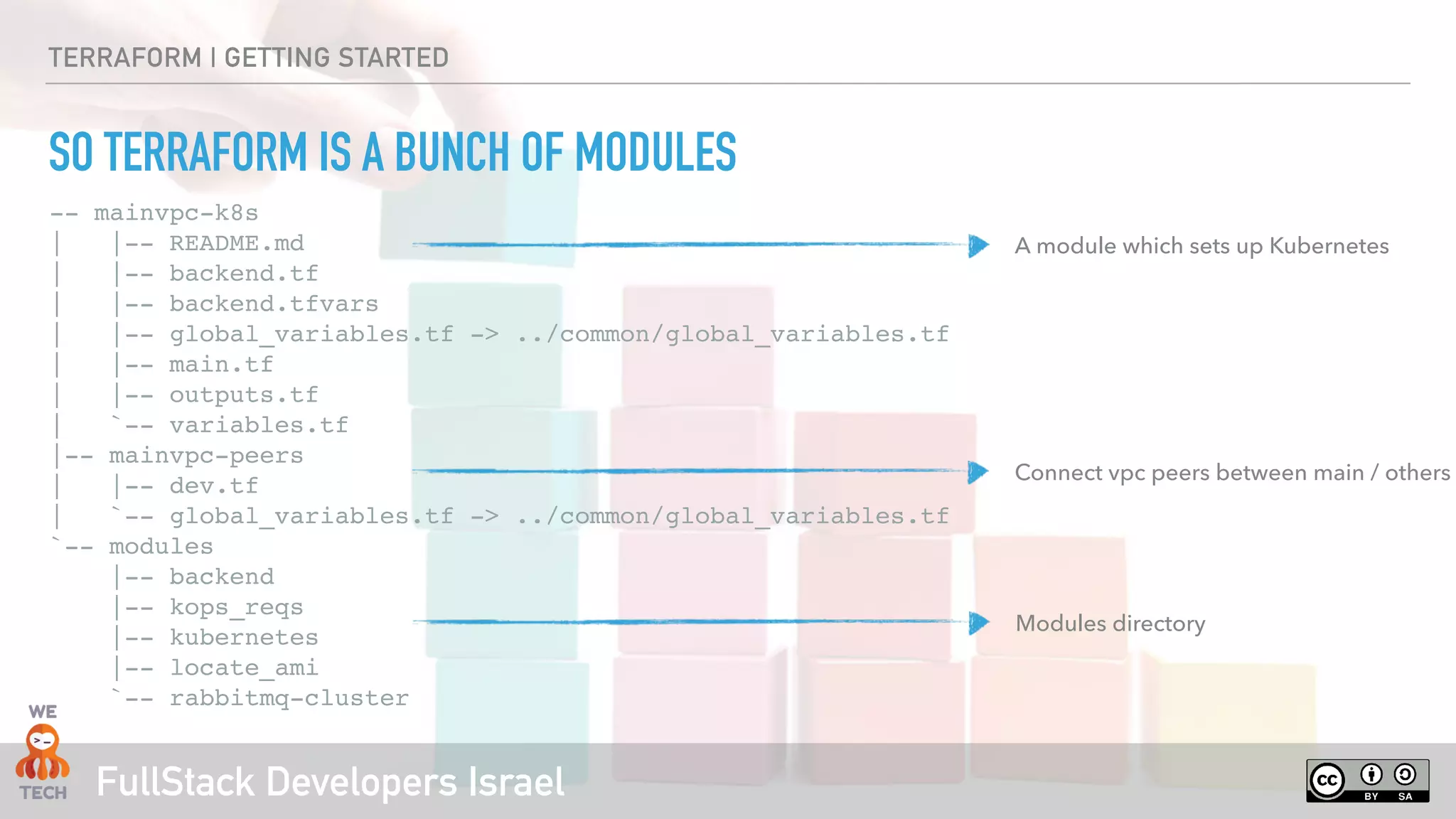 TERRAFORM | GETTING STARTED

SO TERRAFORM IS A BUNCH OF MODULES

-- mainvpc-k8s
|    |-- README.md
|    |-- backend.tf
|    |-- backend.tfvars
|    |-- global_variables.tf -> ../common/global_variables.tf
|    |-- main.tf
|    |-- outputs.tf
|    `-- variables.tf
|-- mainvpc-peers
|    |-- dev.tf
|    `-- global_variables.tf -> ../common/global_variables.tf
`-- modules
     |-- backend
     |-- kops_reqs
     |-- kubernetes
     |-- locate_ami
     `-- rabbitmq-cluster

A module which sets up Kubernetes

Connect vpc peers between main / others

Modules directory

WE TECH

FullStack Developers Israel

cc BY SA